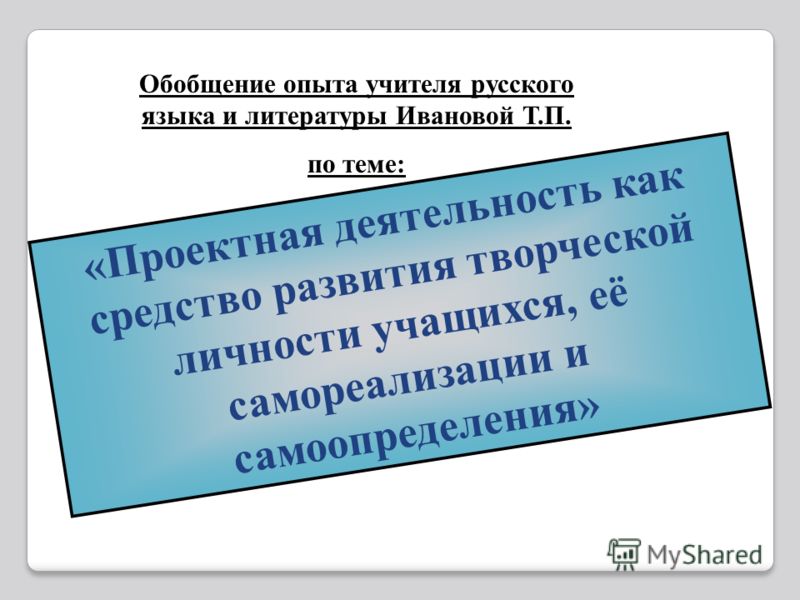 Обобщение опыта учителя русского языка и литературы Ивановой Т.П.

по теме:

«Проектная деятельность как средство развития творческой личности учащихся, её самореализации и самоопределения»

MyShared